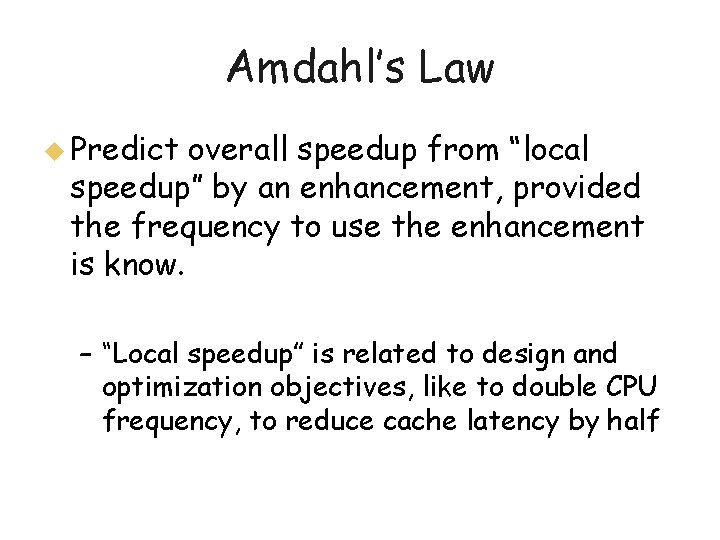 Amdahl's Law

Predict overall speedup from "local speedup" by an enhancement, provided the frequency to use the enhancement is know.

– "Local speedup" is related to design and optimization objectives, like to double CPU frequency, to reduce cache latency by half